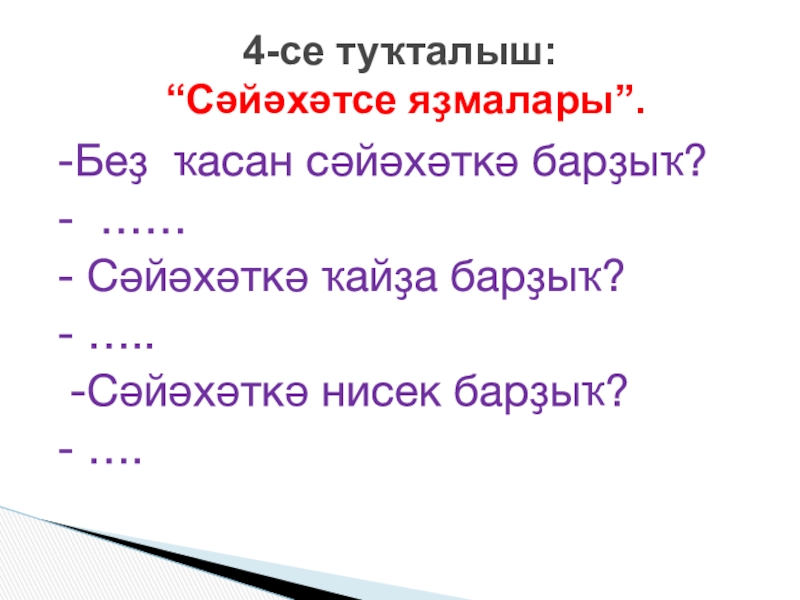 4-се туҡталыш:
“Сәйәхәтсе яҙмалары”.

-Беҙ ҡасан сәйәхәткә барҙыҡ?

- ……

- Сәйәхәткә ҡайҙа барҙыҡ?

- …..

-Сәйәхәткә нисек барҙыҡ?

- ….